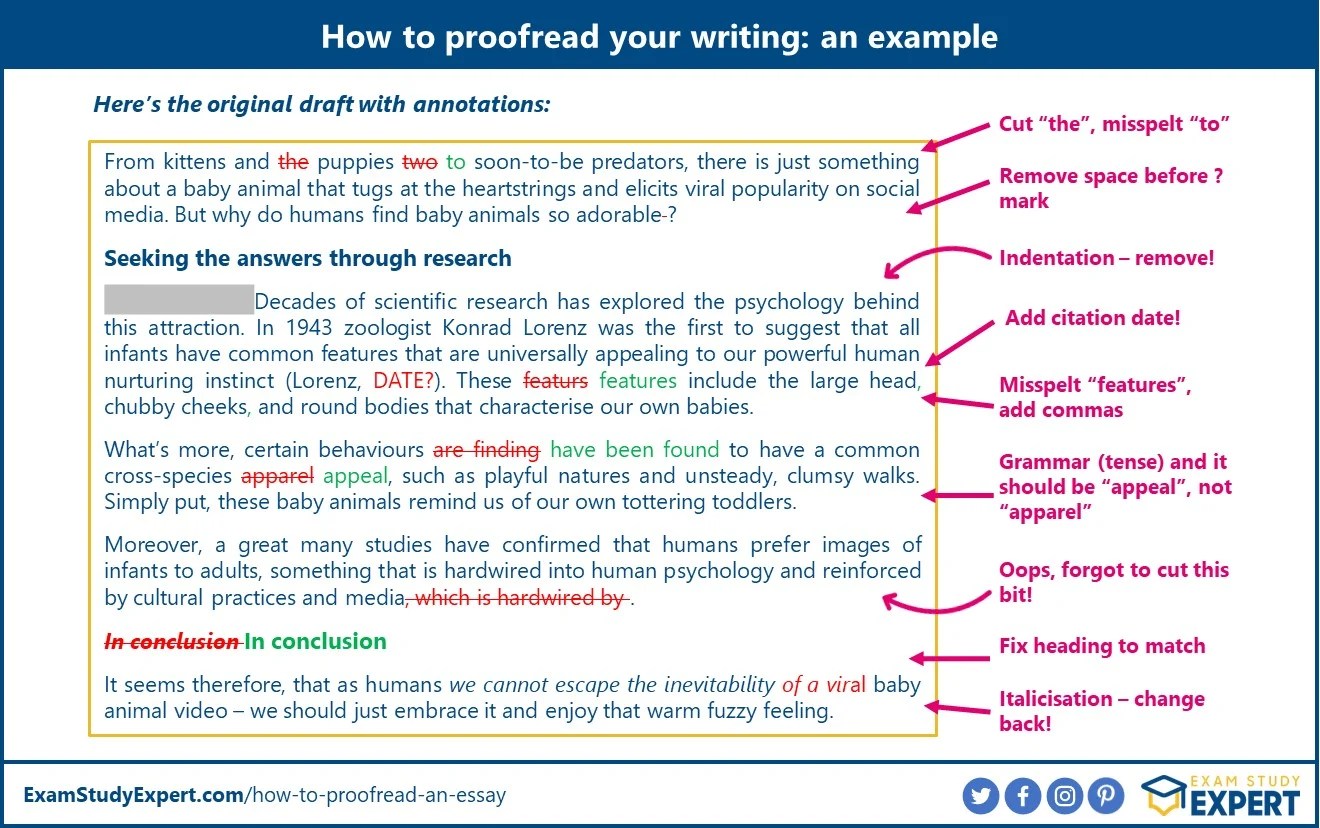 How to proofread your writing: an example

Here's the original draft with annotations:

From kittens and the puppies two to soon-to-be predators, there is just something about a baby animal that tugs at the heartstrings and elicits viral popularity on social media. But why do humans find baby animals so adorable ?

Seeking the answers through research

Decades of scientific research has explored the psychology behind this attraction. In 1943 zoologist Konrad Lorenz was the first to suggest that all infants have common features that are universally appealing to our powerful human nurturing instinct (Lorenz, DATE?). These featurs features include the large head, chubby cheeks, and round bodies that characterise our own babies.

What's more, certain behaviours are finding have been found to have a common cross-species apparel appeal, such as playful natures and unsteady, clumsy walks. Simply put, these baby animals remind us of our own tottering toddlers.

Moreover, a great many studies have confirmed that humans prefer images of infants to adults, something that is hardwired into human psychology and reinforced by cultural practices and media, which is hardwired by .

In conclusion In conclusion

It seems therefore, that as humans we cannot escape the inevitability of a viral baby animal video – we should just embrace it and enjoy that warm fuzzy feeling.

Cut "the", misspelt "to"

Remove space before ? mark

Indentation – remove!

Add citation date!

Misspelt "features", add commas

Grammar (tense) and it should be "appeal", not "apparel"

Oops, forgot to cut this bit!

Fix heading to match

Italicisation – change back!

ExamStudyExpert.com/how-to-proofread-an-essay

EXAM STUDY EXPERT